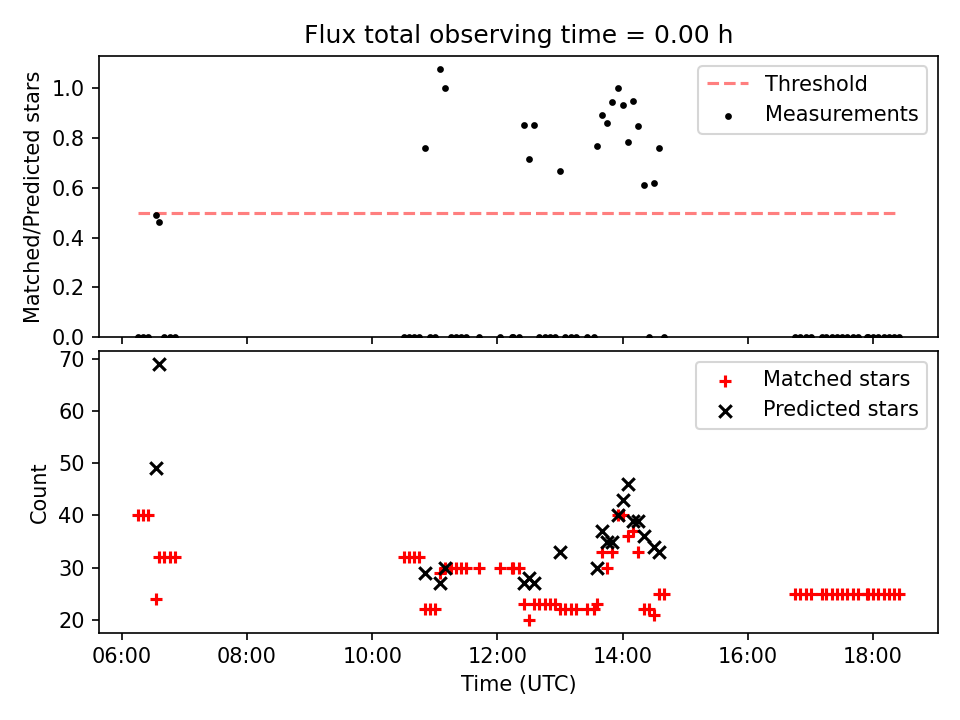 Flux total observing time = 0.00 h

Matched/Predicted stars

1.0
0.8
0.6
0.4
0.2
0.0

Threshold
Measurements

Count

70
60
50
40
30
20

Matched stars
Predicted stars

06:00
08:00
10:00
12:00
14:00
16:00
18:00

Time (UTC)